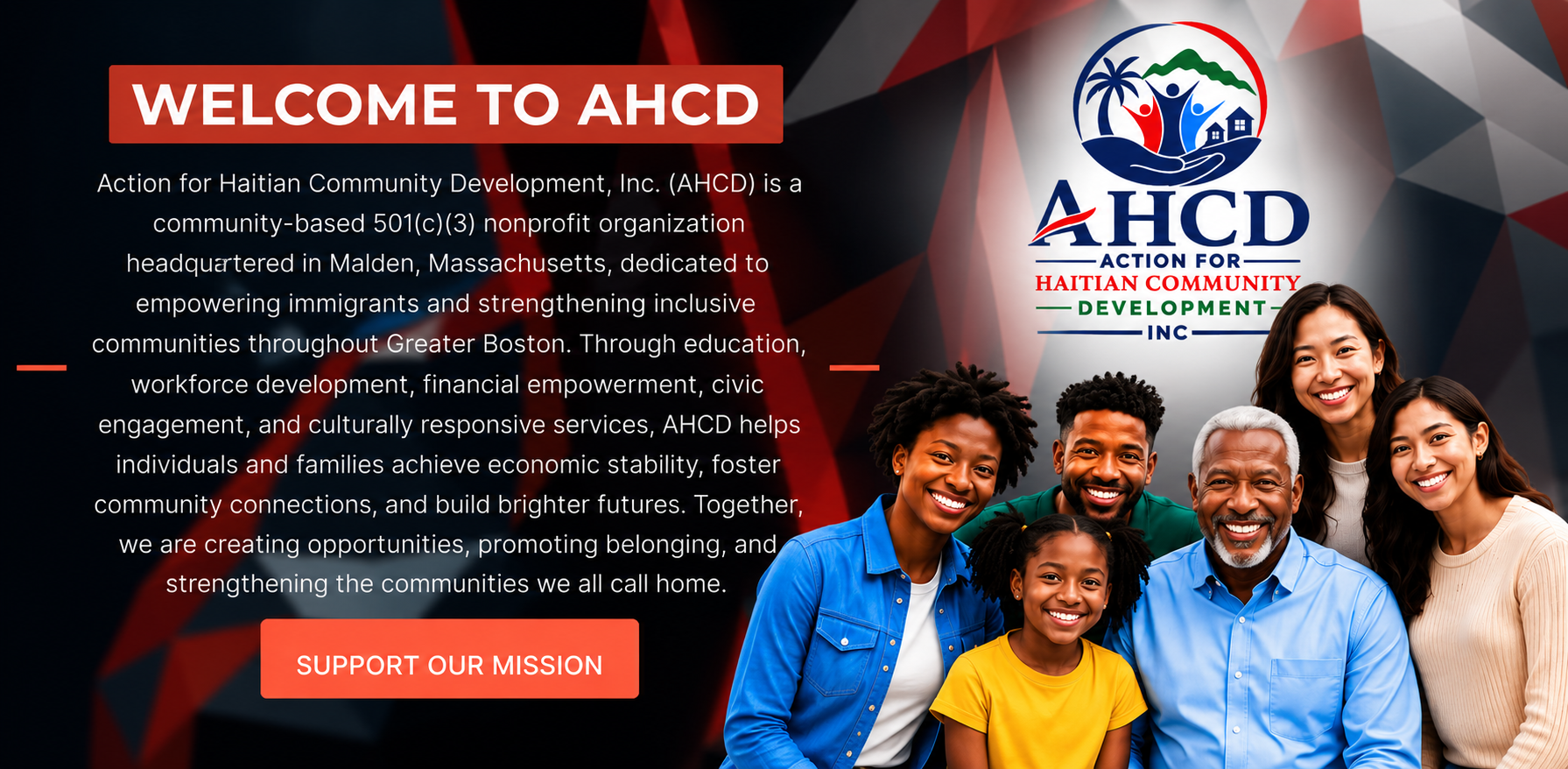 WELCOME TO AHCD

Action for Haitian Community Development, Inc. (AHCD) is a community-based 501(c)(3) nonprofit organization headquartered in Malden, Massachusetts, dedicated to empowering immigrants and strengthening inclusive communities throughout Greater Boston. Through education, workforce development, financial empowerment, civic engagement, and culturally responsive services, AHCD helps individuals and families achieve economic stability, foster community connections, and build brighter futures. Together, we are creating opportunities, promoting belonging, and strengthening the communities we all call home.

SUPPORT OUR MISSION

AHCD
ACTION FOR
HAITIAN COMMUNITY
DEVELOPMENT
INC